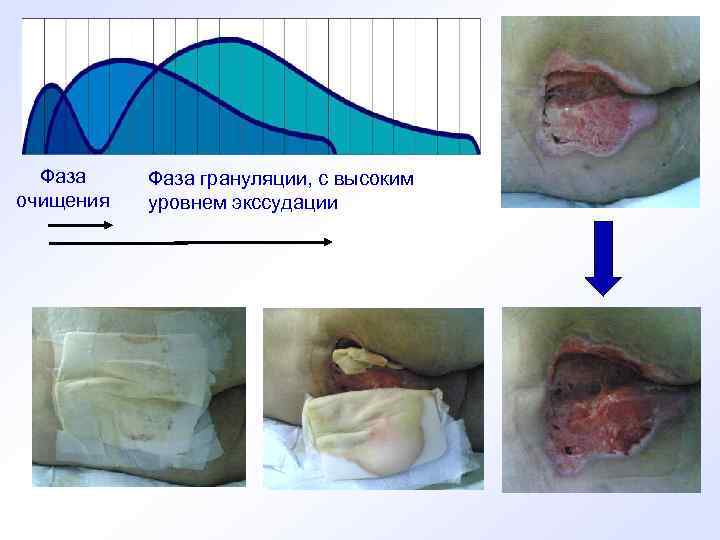 Фаза очищения

Фаза грануляции, с высоким уровнем экссудации